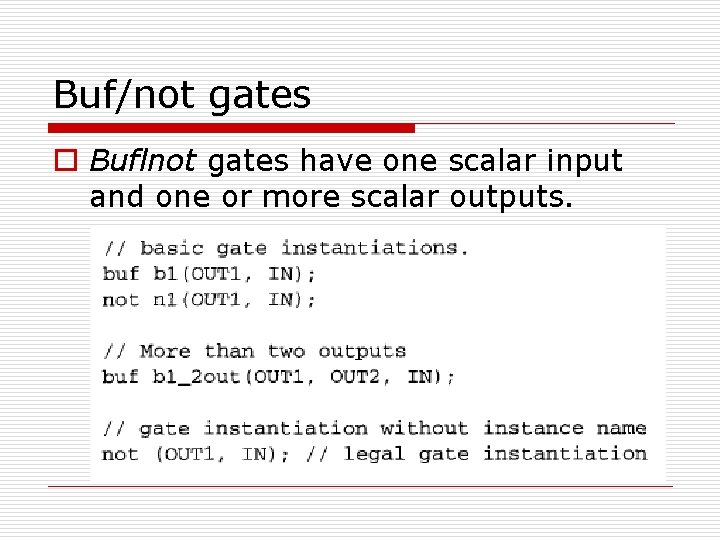 Buf/not gates

Buflnot gates have one scalar input and one or more scalar outputs.

// basic gate instantiations.
buf b1(OUT1, IN);
not n1(OUT1, IN);

// More than two outputs
buf b1_2out(OUT1, OUT2, IN);

// gate instantiation without instance name
not (OUT1, IN); // legal gate instantiation